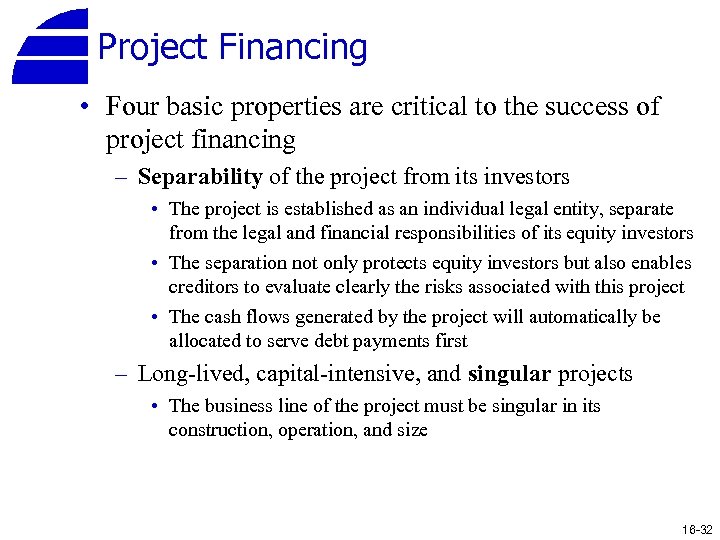 Project Financing

• Four basic properties are critical to the success of project financing

– Separability of the project from its investors

• The project is established as an individual legal entity, separate from the legal and financial responsibilities of its equity investors

• The separation not only protects equity investors but also enables creditors to evaluate clearly the risks associated with this project

• The cash flows generated by the project will automatically be allocated to serve debt payments first

– Long-lived, capital-intensive, and singular projects

• The business line of the project must be singular in its construction, operation, and size

16-32